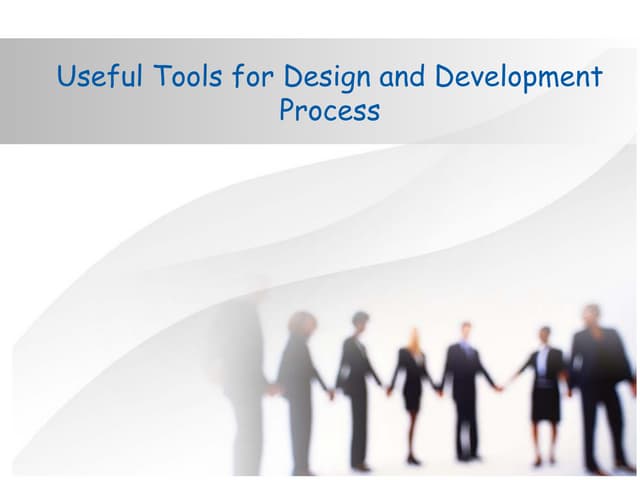 Useful Tools for Design and Development Process